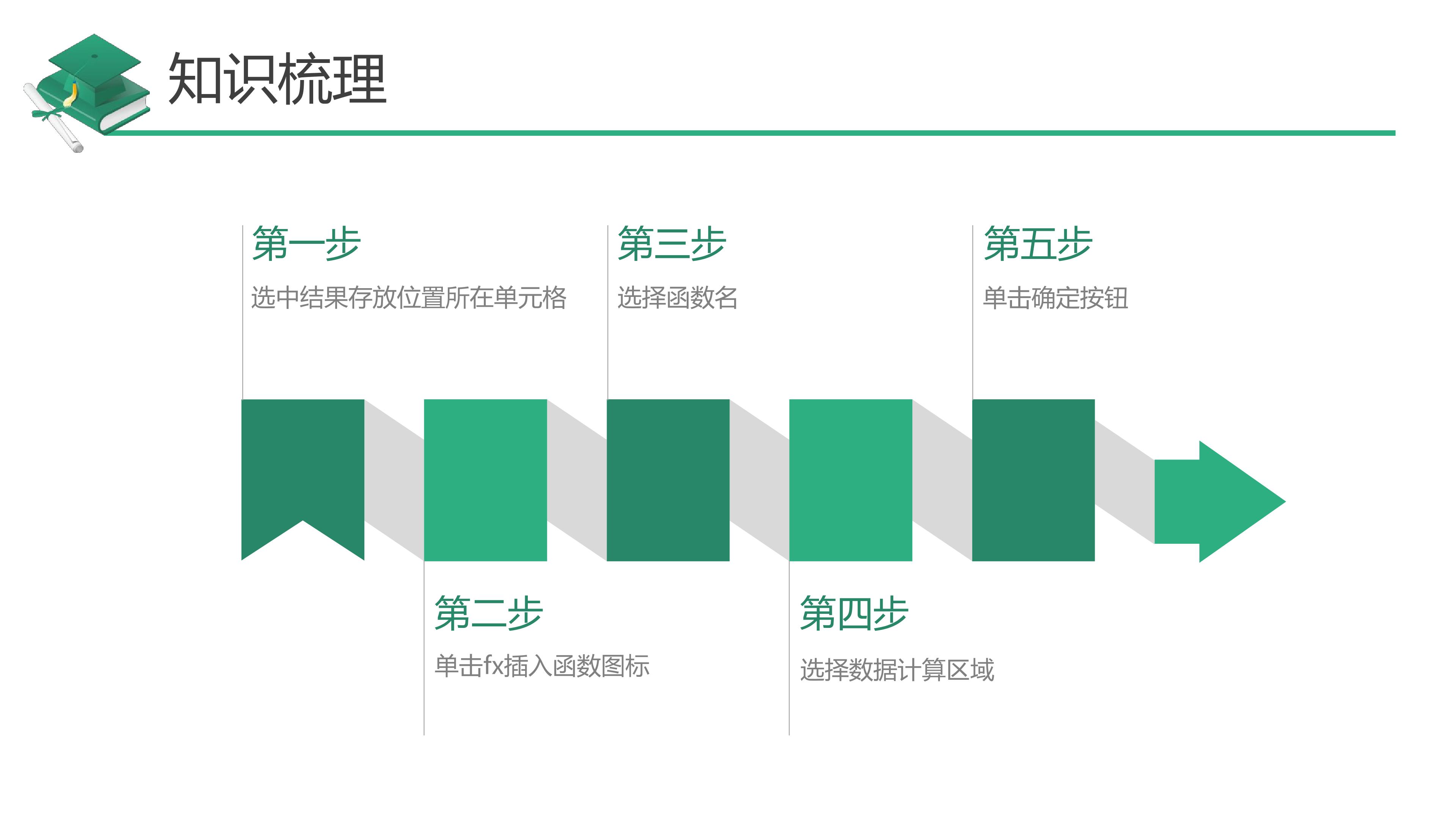 知识梳理

第一步

选中结果存放位置所在单元格

第三步

选择函数名

第五步

单击确定按钮

第二步

单击fx插入函数图标

第四步

选择数据计算区域